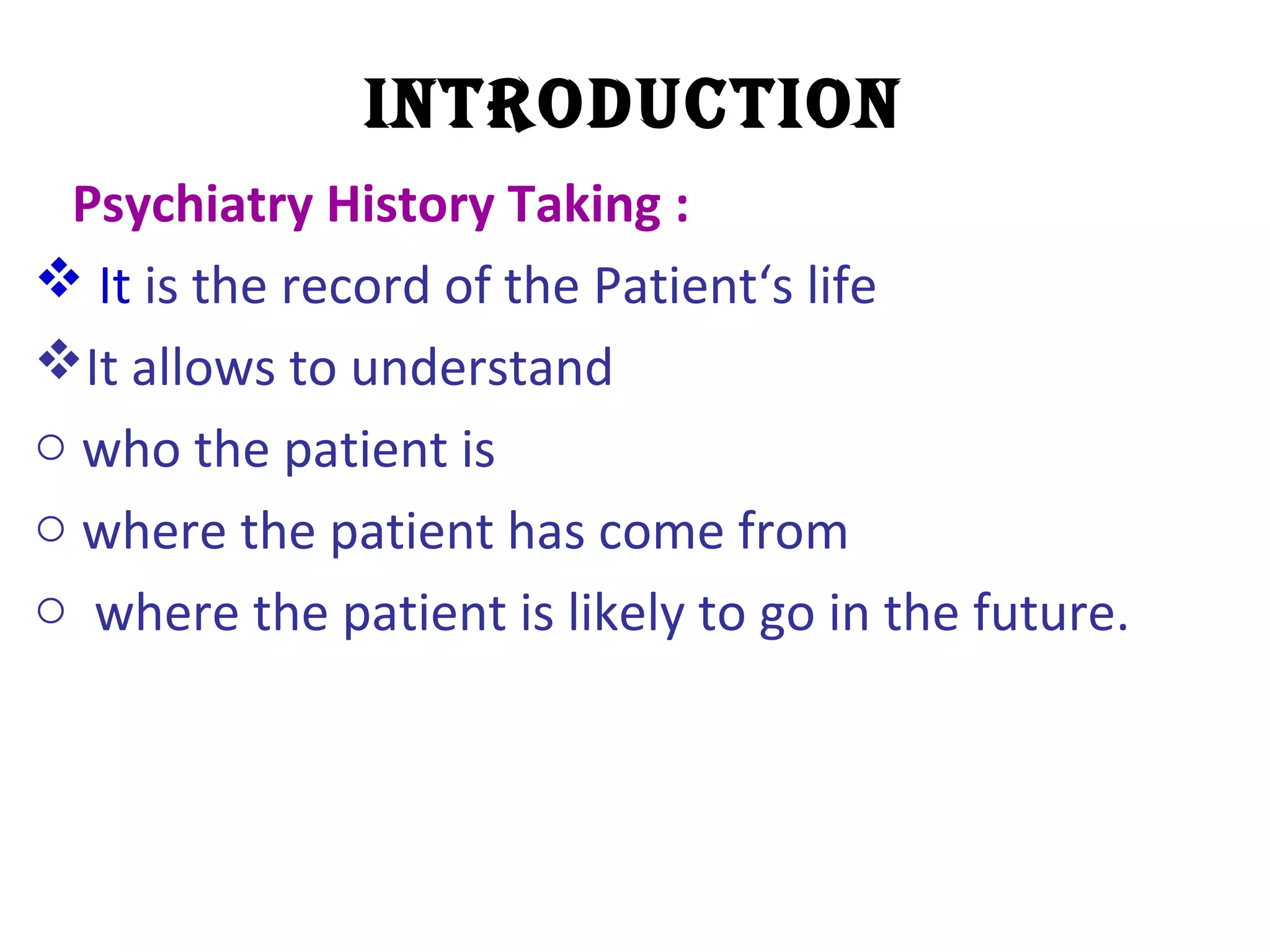 INTRODUCTION

Psychiatry History Taking :

❖ It is the record of the Patient‘s life

❖ It allows to understand

○ who the patient is

○ where the patient has come from

○ where the patient is likely to go in the future.